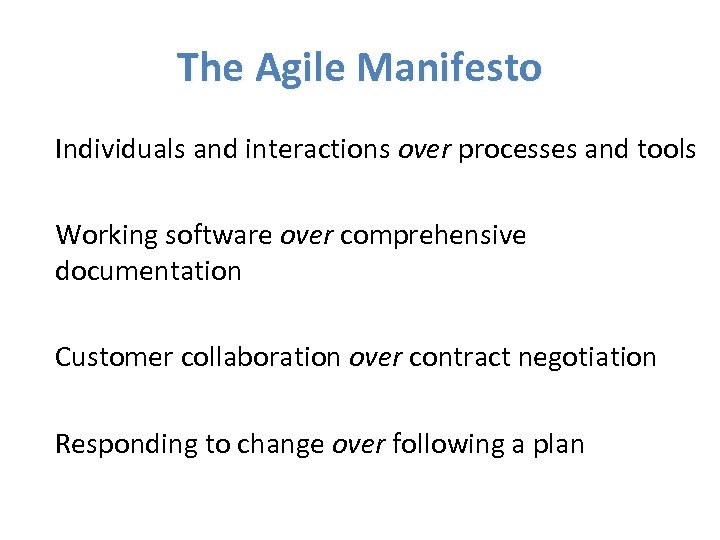 The Agile Manifesto

Individuals and interactions over processes and tools

Working software over comprehensive documentation

Customer collaboration over contract negotiation

Responding to change over following a plan